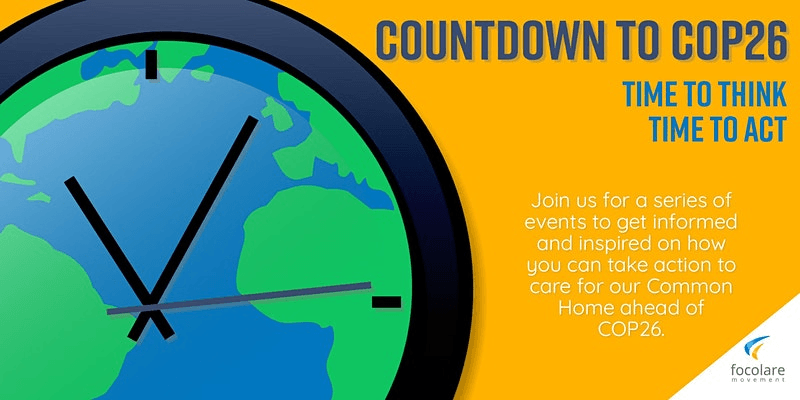 COUNTDOWN TO COP26

TIME TO THINK
TIME TO ACT

Join us for a series of events to get informed and inspired on how you can take action to care for our Common Home ahead of COP26.

focolare
movement